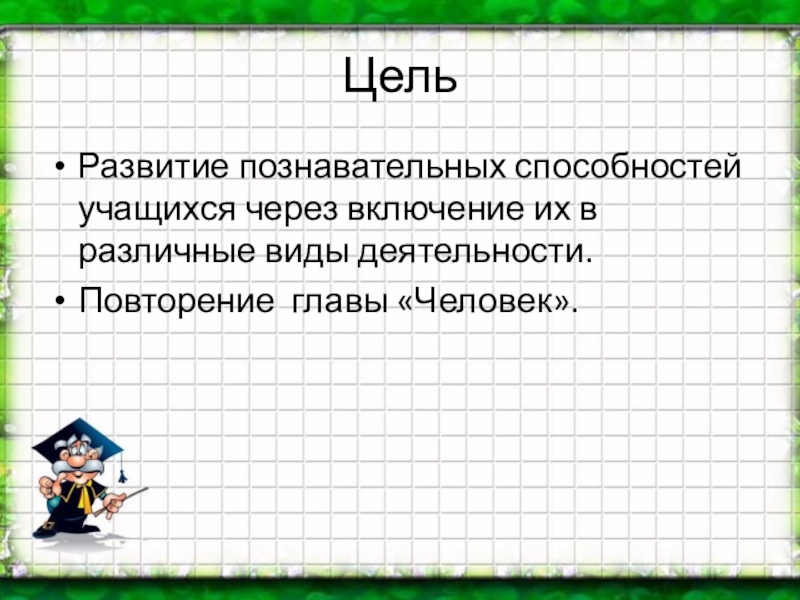 Цель

• Развитие познавательных способностей учащихся через включение их в различные виды деятельности.
• Повторение главы «Человек».